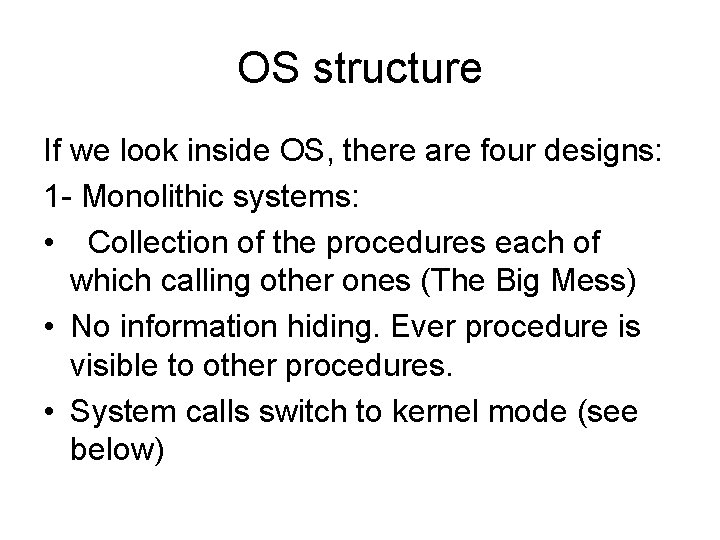 OS structure

If we look inside OS, there are four designs:

1- Monolithic systems:

• Collection of the procedures each of which calling other ones (The Big Mess)

• No information hiding. Ever procedure is visible to other procedures.

• System calls switch to kernel mode (see below)